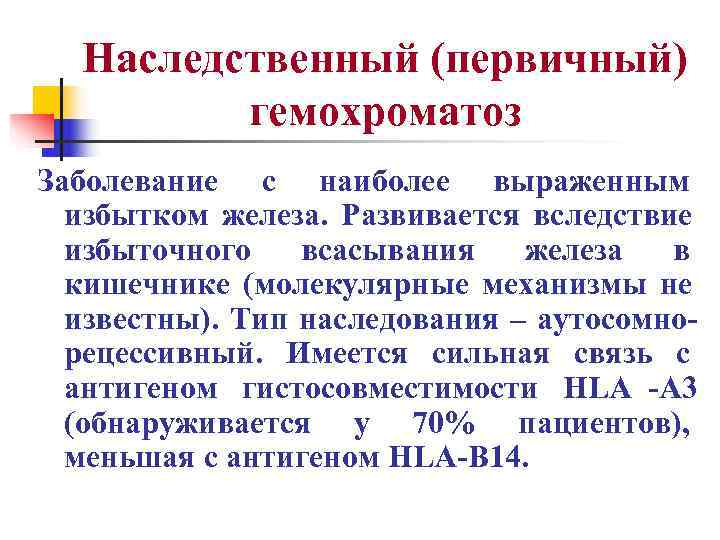 Наследственный (первичный) гемохроматоз

Заболевание с наиболее выраженным избытком железа. Развивается вследствие избыточного всасывания железа в кишечнике (молекулярные механизмы не известны). Тип наследования – аутосомно-рецессивный. Имеется сильная связь с антигеном гистосовместимости HLA -A3 (обнаруживается у 70% пациентов), меньшая с антигеном HLA-B14.